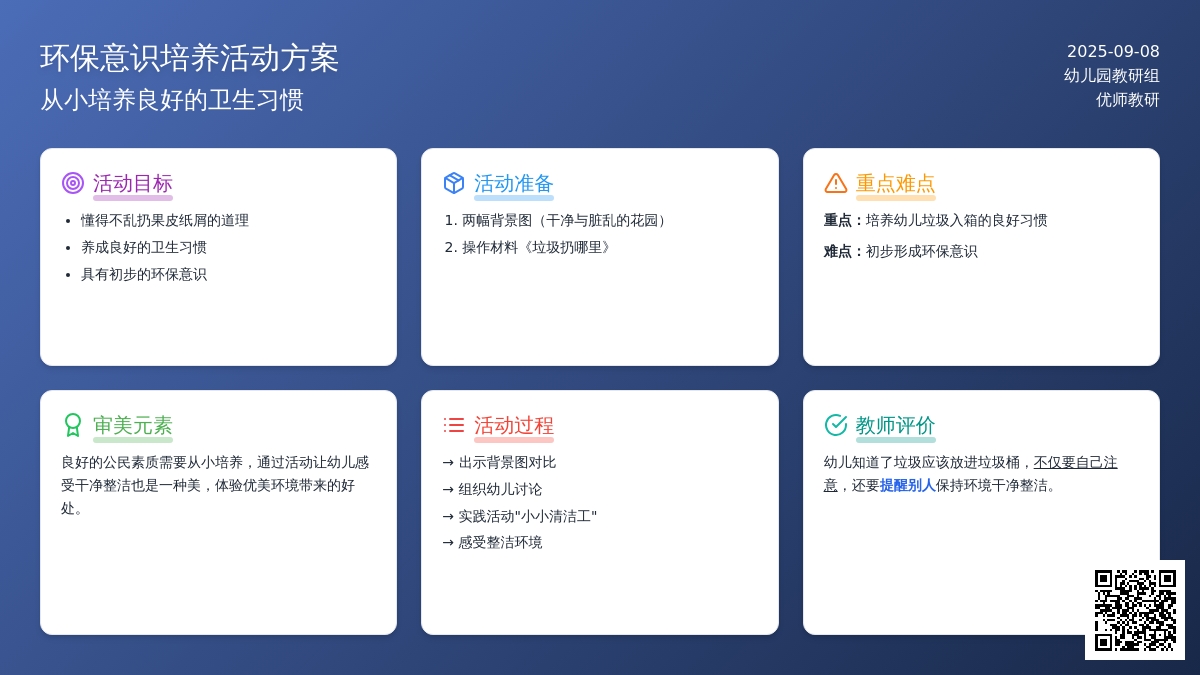 环保意识培养活动方案
从小培养良好的卫生习惯

2025-09-08
幼儿园教研组
优师教研

活动目标
• 懂得不乱扔果皮纸屑的道理
• 养成良好的卫生习惯
• 具有初步的环保意识

活动准备
1. 两幅背景图（干净与脏乱的花园）
2. 操作材料《垃圾扔哪里》

重点难点
重点：培养幼儿垃圾入箱的良好习惯
难点：初步形成环保意识

审美元素
良好的公民素质需要从小培养，通过活动让幼儿感受干净整洁也是一种美，体验优美环境带来的好处。

活动过程
→ 出示背景图对比
→ 组织幼儿讨论
→ 实践活动"小小清洁工"
→ 感受整洁环境

教师评价
幼儿知道了垃圾应该放进垃圾桶，不仅要自己注意，还要提醒别人保持环境干净整洁。